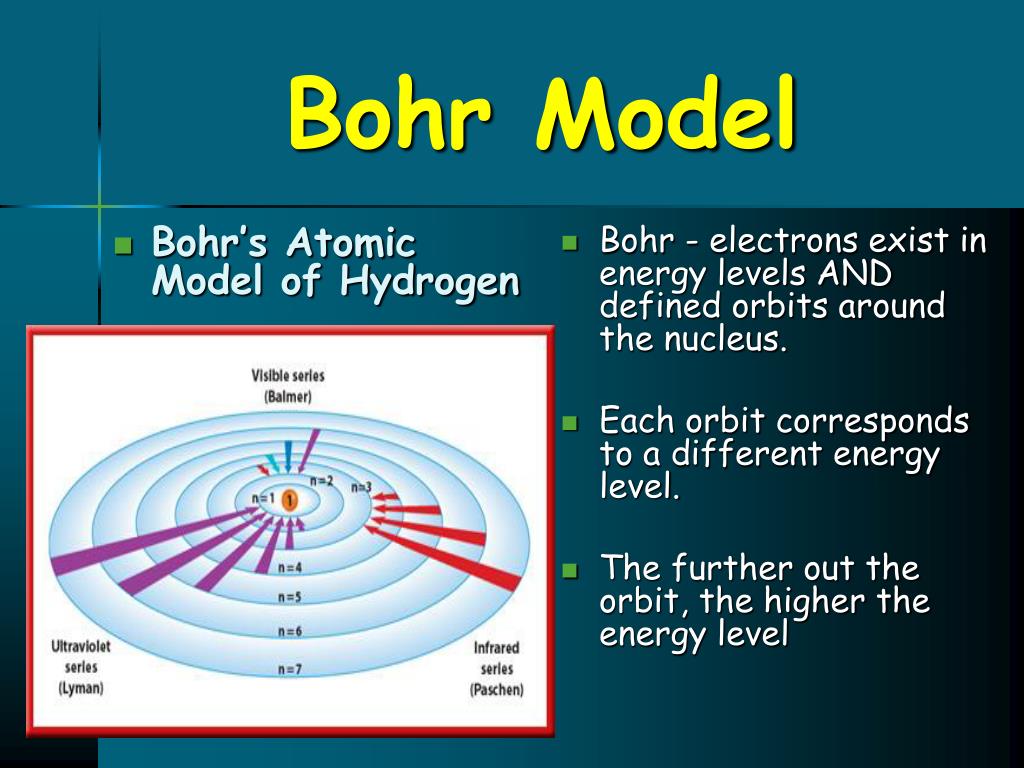 Bohr Model

Bohr's Atomic Model of Hydrogen

Visible series (Balmer)

n=1
1
n=2
n=3
n=4
n=5
n=6
n=7

Ultraviolet series (Lyman)

Infrared series (Paschen)

Bohr - electrons exist in energy levels AND defined orbits around the nucleus.

Each orbit corresponds to a different energy level.

The further out the orbit, the higher the energy level